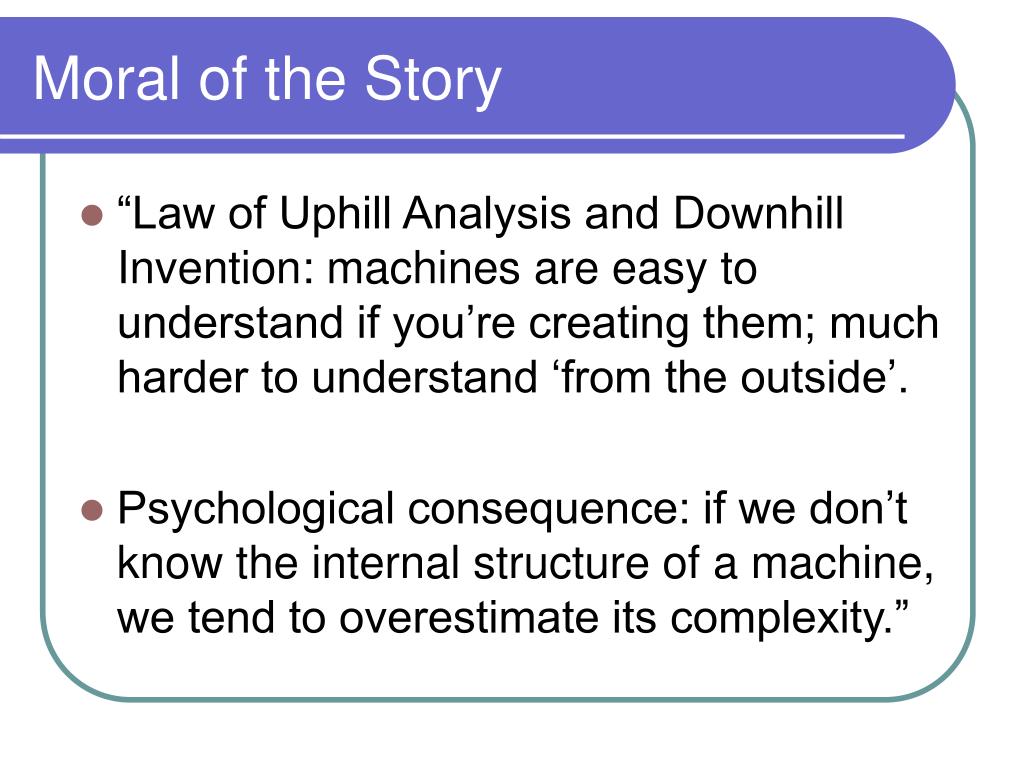 Moral of the Story

“Law of Uphill Analysis and Downhill Invention: machines are easy to understand if you’re creating them; much harder to understand ‘from the outside’.

Psychological consequence: if we don’t know the internal structure of a machine, we tend to overestimate its complexity.”